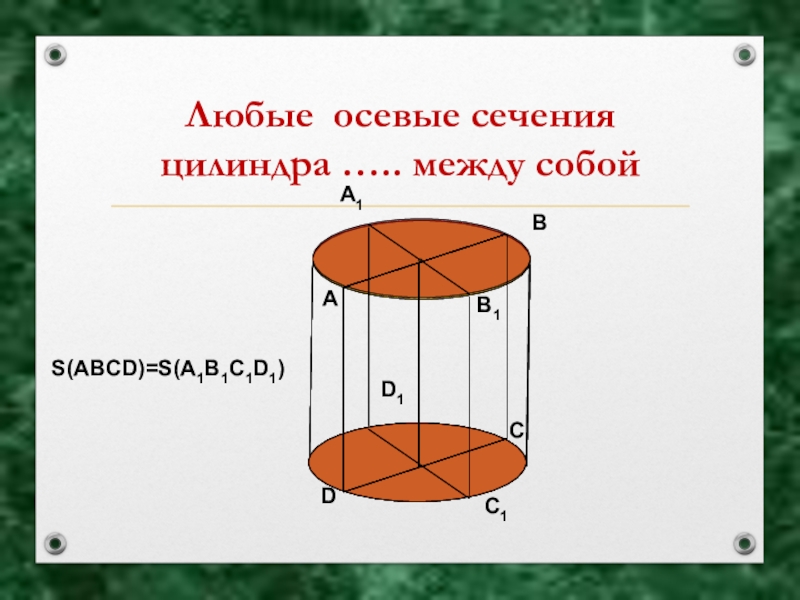 Любые осевые сечения цилиндра ….. между собой

$A_1$

B

A

$B_1$

$S(ABCD)=S(A_1B_1C_1D_1)$

$D_1$

C

D

$C_1$